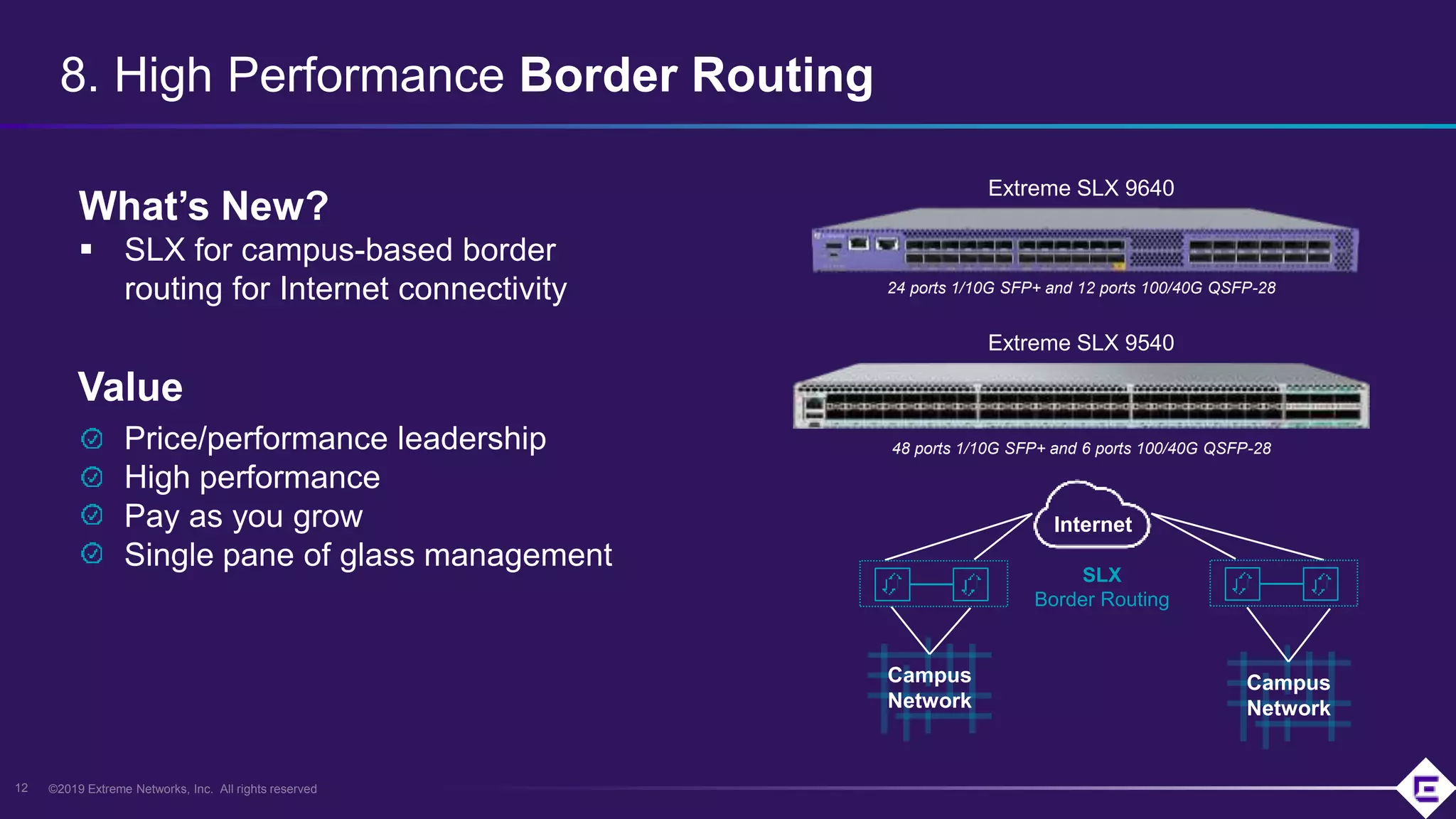 8. High Performance Border Routing

What's New?

▪ SLX for campus-based border routing for Internet connectivity

Value

Price/performance leadership
High performance
Pay as you grow
Single pane of glass management

Extreme SLX 9640

24 ports 1/10G SFP+ and 12 ports 100/40G QSFP-28

Extreme SLX 9540

48 ports 1/10G SFP+ and 6 ports 100/40G QSFP-28

Internet

SLX
Border Routing

Campus Network

Campus Network

12 ©2019 Extreme Networks, Inc. All rights reserved